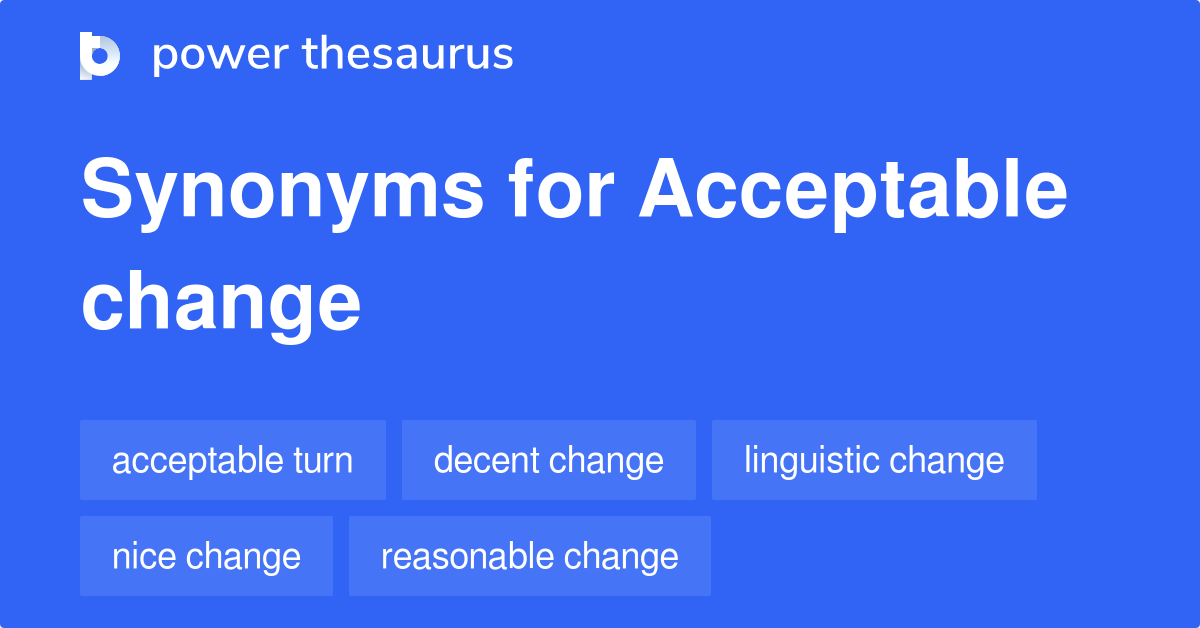 power thesaurus

Synonyms for Acceptable change

acceptable turn
decent change
linguistic change
nice change
reasonable change